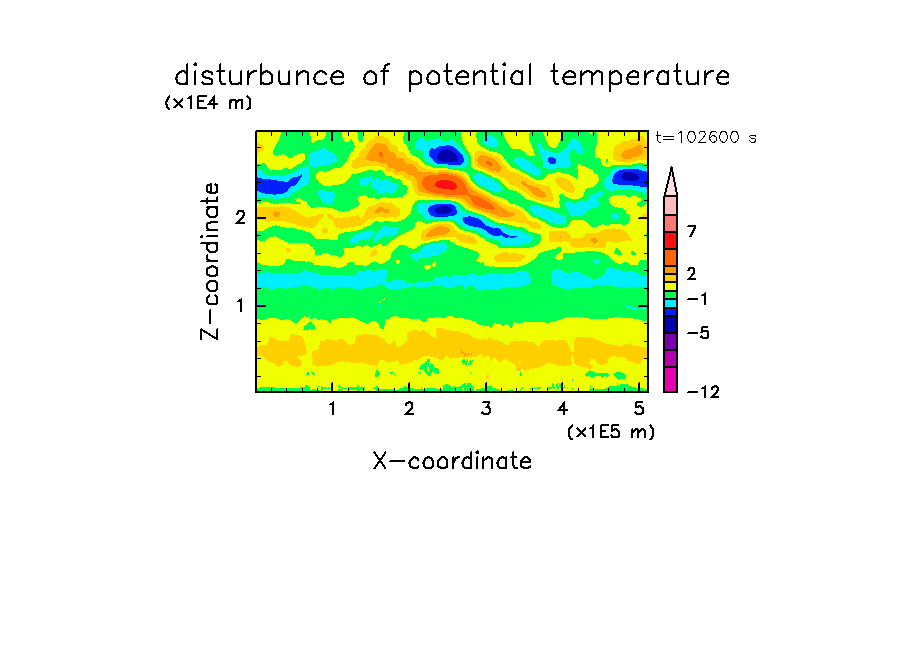 disturbunce of potential temperature

(x1E4 m)

t=102600 s

Z-coordinate

2

1

7

2

−1

−5

−12

1 2 3 4 5

(x1E5 m)

X-coordinate